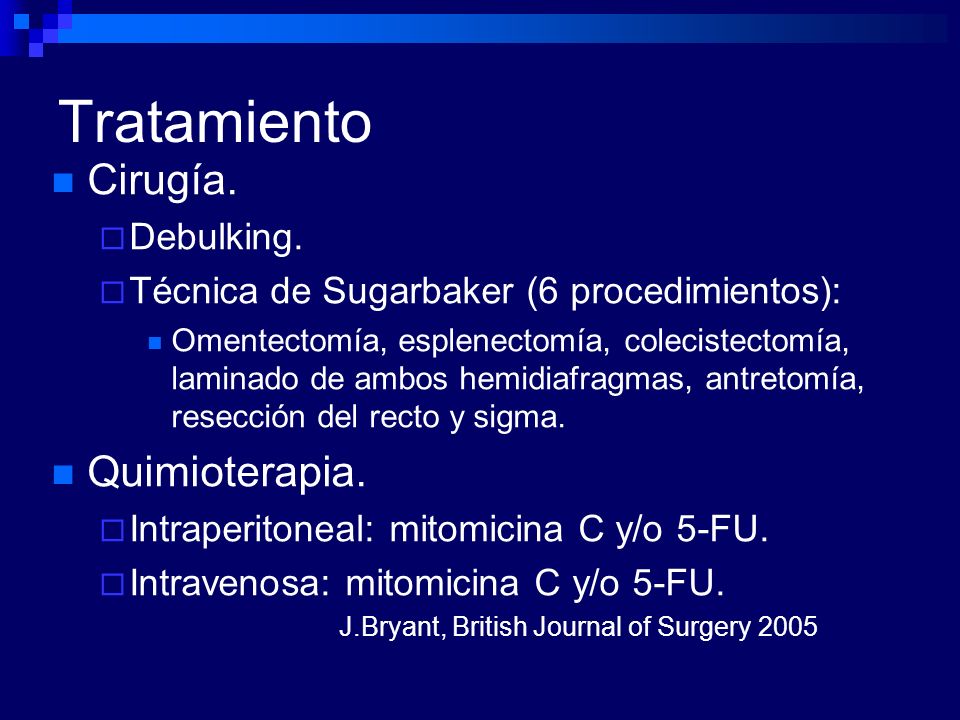 Tratamiento

Cirugía.

Debulking.

Técnica de Sugarbaker (6 procedimientos):

Omentectomía, esplenectomía, colecistectomía, laminado de ambos hemidiafragmas, antretomía, resección del recto y sigma.

Quimioterapia.

Intraperitoneal: mitomicina C y/o 5-FU.

Intravenosa: mitomicina C y/o 5-FU.

J.Bryant, British Journal of Surgery 2005